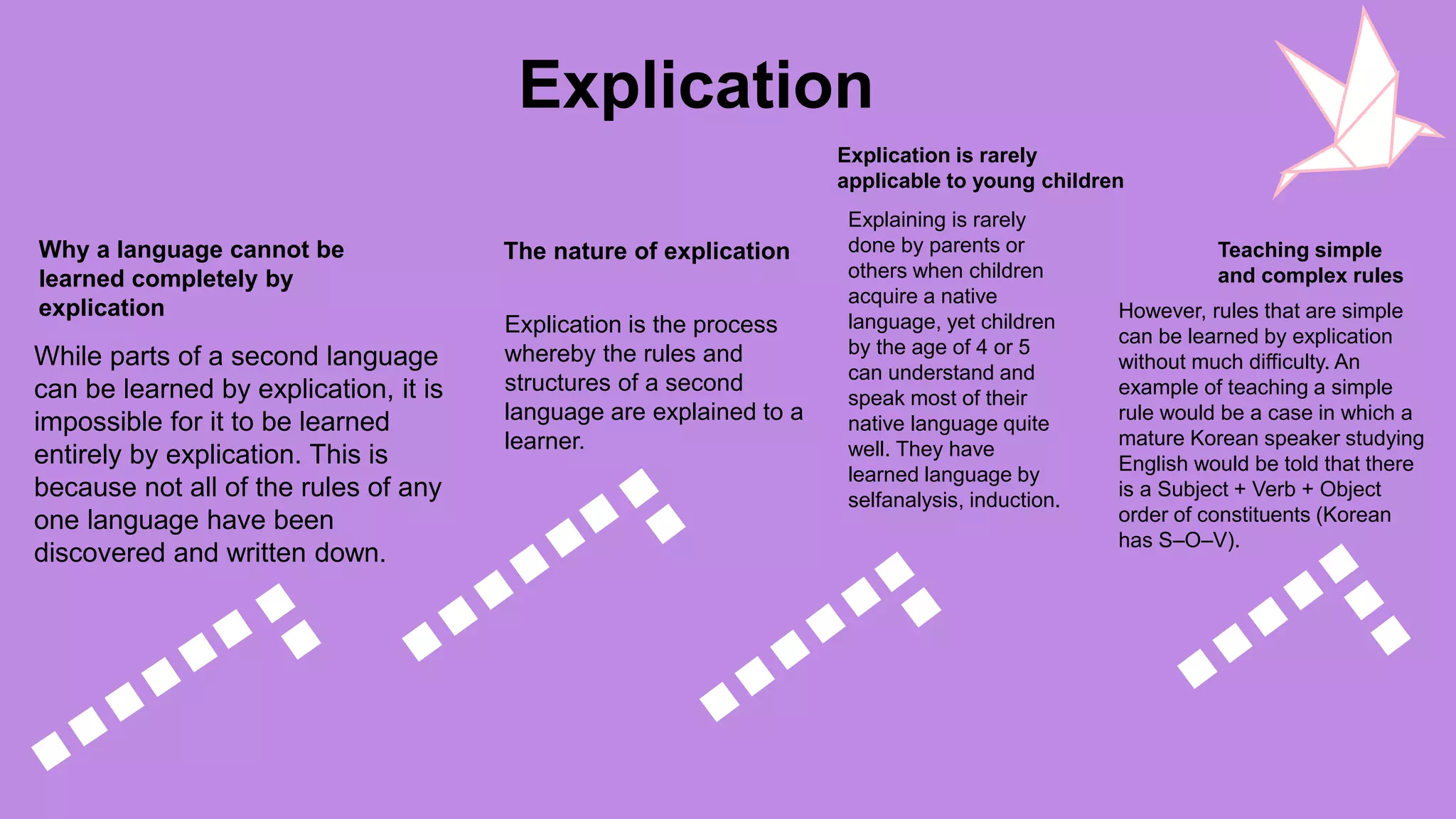 Explication

Why a language cannot be learned completely by explication

While parts of a second language can be learned by explication, it is impossible for it to be learned entirely by explication. This is because not all of the rules of any one language have been discovered and written down.

The nature of explication

Explication is the process whereby the rules and structures of a second language are explained to a learner.

Explication is rarely applicable to young children

Explaining is rarely done by parents or others when children acquire a native language, yet children by the age of 4 or 5 can understand and speak most of their native language quite well. They have learned language by selfanalysis, induction.

Teaching simple and complex rules

However, rules that are simple can be learned by explication without much difficulty. An example of teaching a simple rule would be a case in which a mature Korean speaker studying English would be told that there is a Subject + Verb + Object order of constituents (Korean has S–O–V).